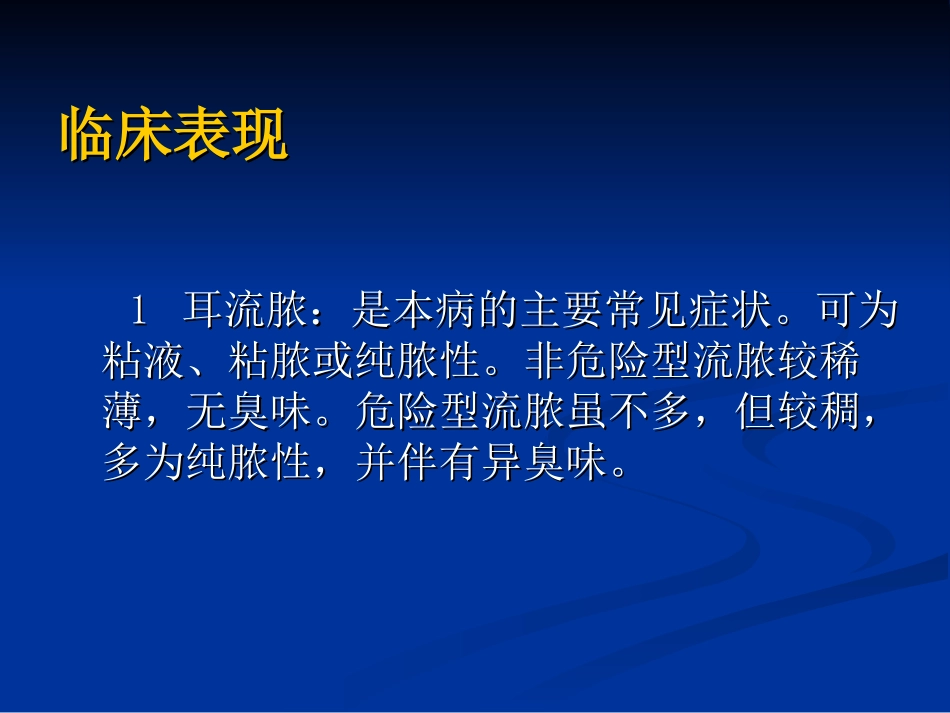 临床表现

1 耳流脓：是本病的主要常见症状。可为粘液、粘脓或纯脓性。非危险型流脓较稀薄，无臭味。危险型流脓虽不多，但较稠，多为纯脓性，并伴有异臭味。